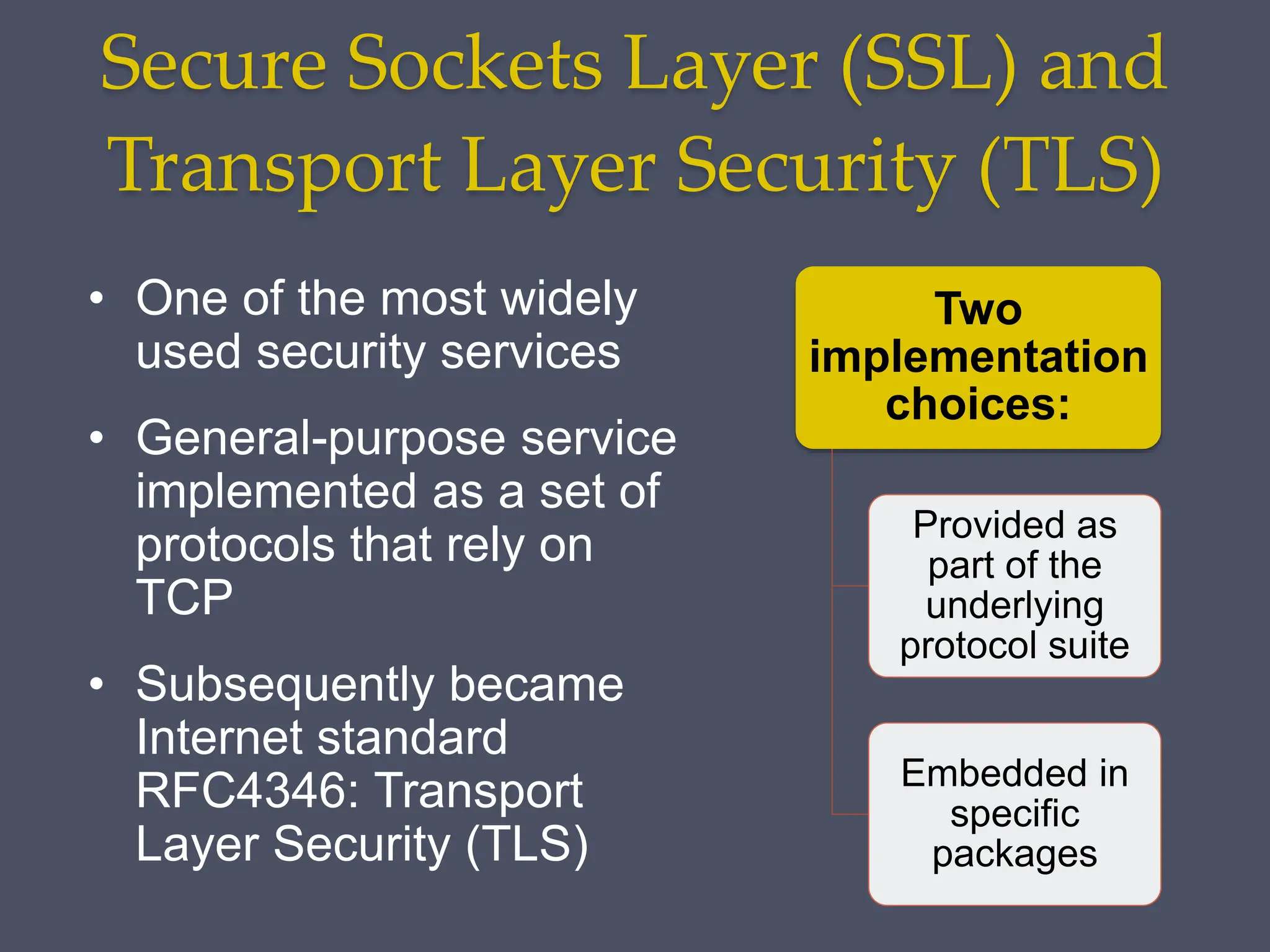 Secure Sockets Layer (SSL) and Transport Layer Security (TLS)

• One of the most widely used security services

• General-purpose service implemented as a set of protocols that rely on TCP

• Subsequently became Internet standard RFC4346: Transport Layer Security (TLS)

Two implementation choices:

Provided as part of the underlying protocol suite

Embedded in specific packages